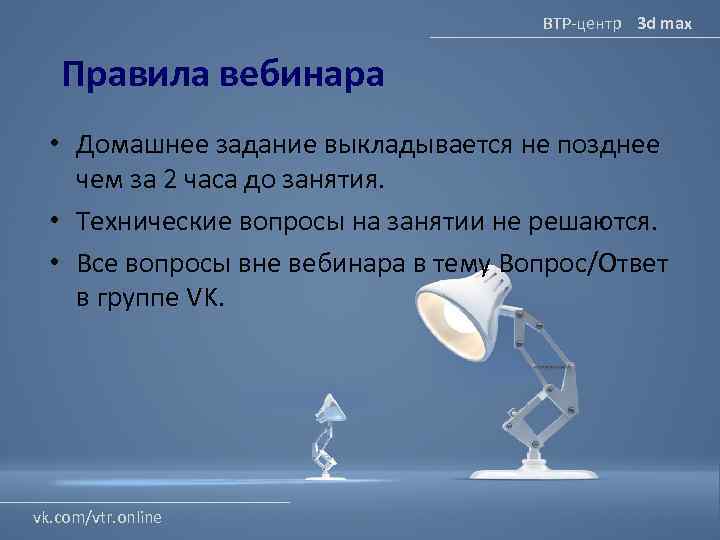 ВТР-центр 3d max

Правила вебинара

• Домашнее задание выкладывается не позднее чем за 2 часа до занятия.

• Технические вопросы на занятии не решаются.

• Все вопросы вне вебинара в тему Вопрос/Ответ в группе VK.

vk.com/vtr.online